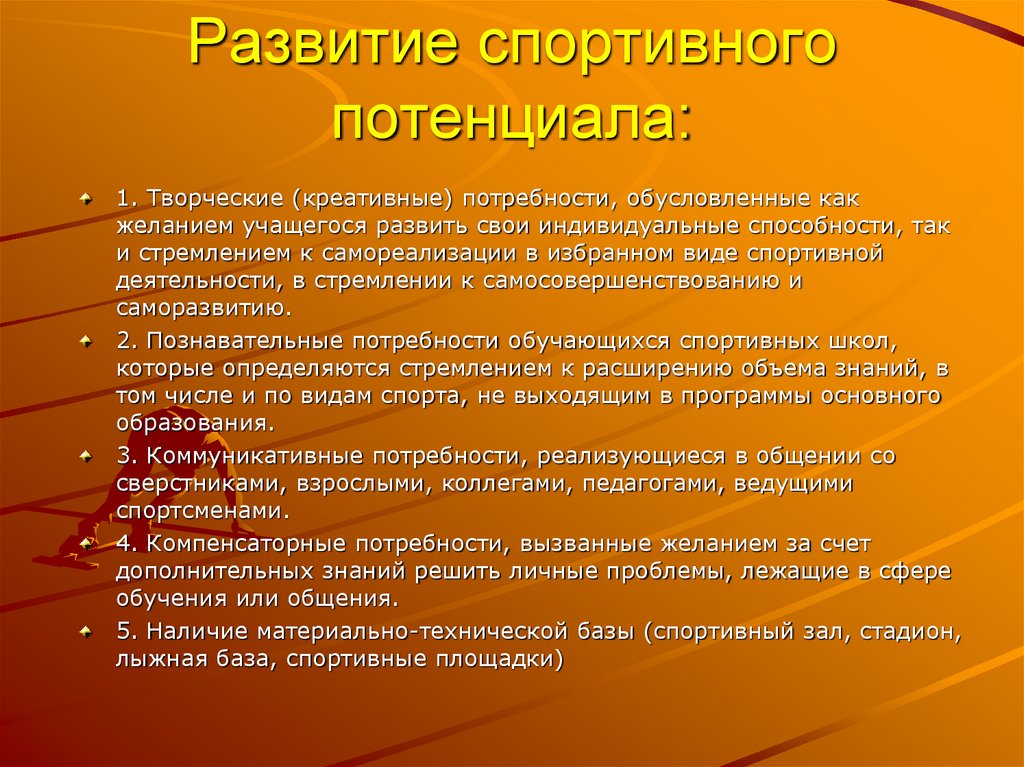 Развитие спортивного потенциала:

1. Творческие (креативные) потребности, обусловленные как желанием учащегося развить свои индивидуальные способности, так и стремлением к самореализации в избранном виде спортивной деятельности, в стремлении к самосовершенствованию и саморазвитию.

2. Познавательные потребности обучающихся спортивных школ, которые определяются стремлением к расширению объема знаний, в том числе и по видам спорта, не выходящим в программы основного образования.

3. Коммуникативные потребности, реализующиеся в общении со сверстниками, взрослыми, коллегами, педагогами, ведущими спортсменами.

4. Компенсаторные потребности, вызванные желанием за счет дополнительных знаний решить личные проблемы, лежащие в сфере обучения или общения.

5. Наличие материально-технической базы (спортивный зал, стадион, лыжная база, спортивные площадки)